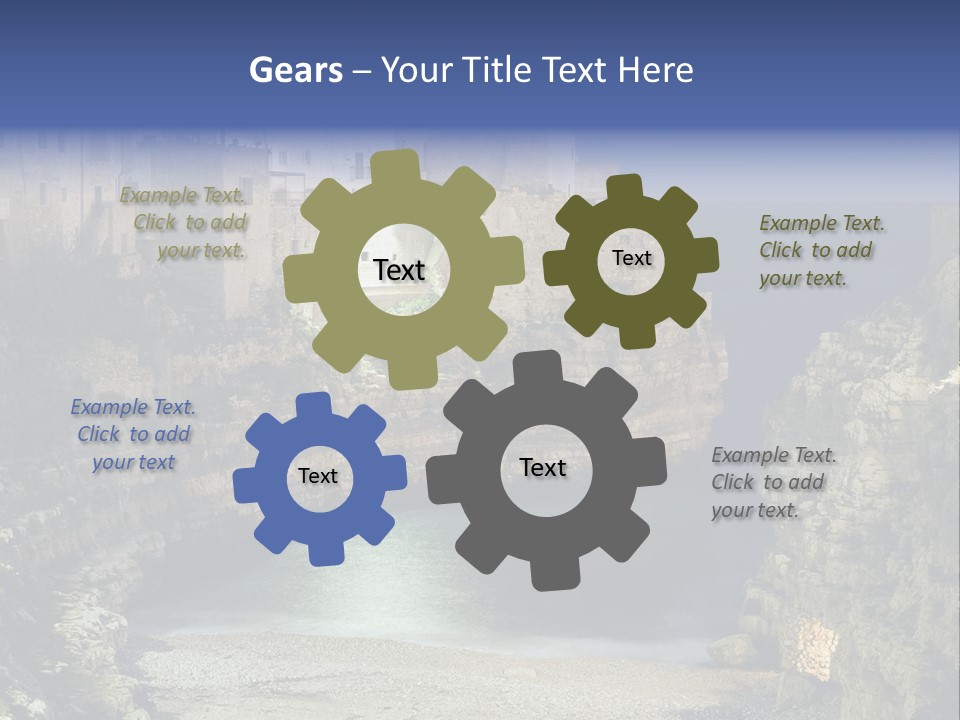 Gears – Your Title Text Here

Example Text. Click to add your text.

Text

Text

Example Text. Click to add your text.

Example Text. Click to add your text

Text

Text

Example Text. Click to add your text.